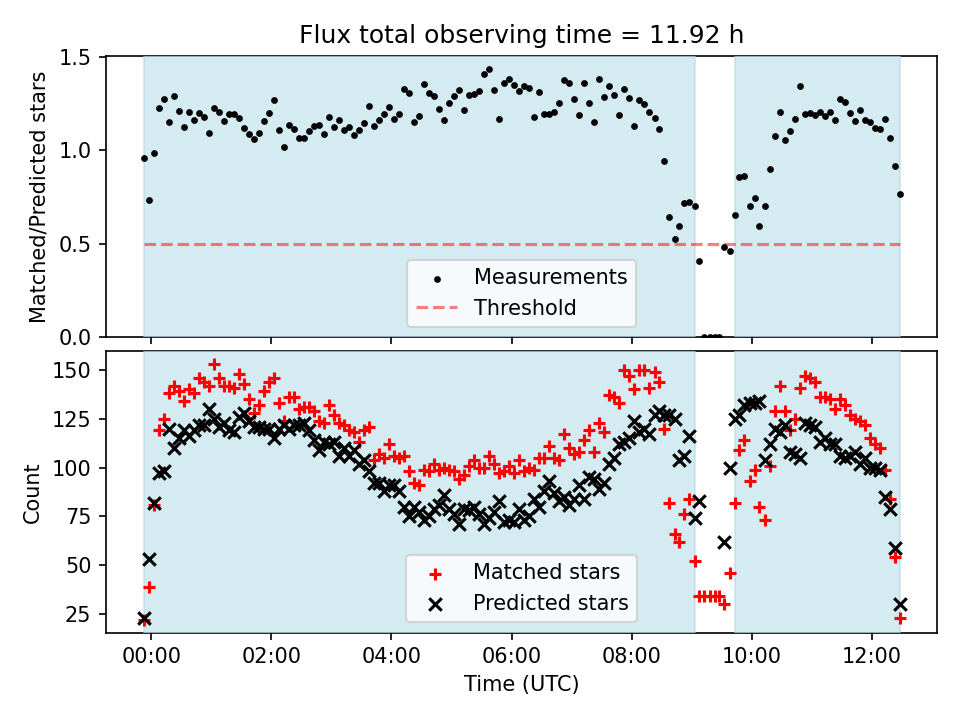 Flux total observing time = 11.92 h

Matched/Predicted stars

1.5
1.0
0.5
0.0

Measurements
Threshold

Count

150
125
100
75
50
25

Matched stars
Predicted stars

00:00 02:00 04:00 06:00 08:00 10:00 12:00

Time (UTC)